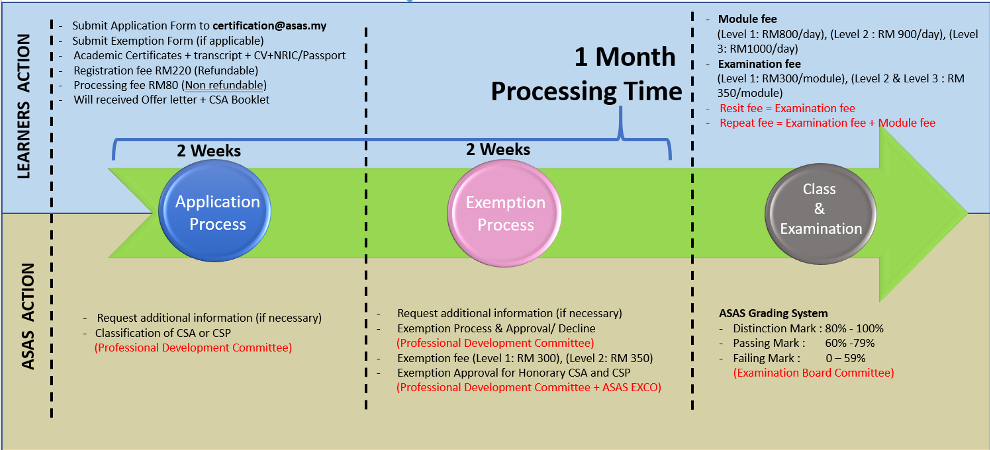 LEARNERS ACTION

- Submit Application Form to certification@asas.my
- Submit Exemption Form (if applicable)
- Academic Certificates + transcript + CV+NRIC/Passport
- Registration fee RM220 (Refundable)
- Processing fee RM80 (Non refundable)
- Will received Offer letter + CSA Booklet

1 Month Processing Time

- Module fee (Level 1: RM800/day), (Level 2 : RM 900/day), (Level 3: RM1000/day)
- Examination fee (Level 1: RM300/module), (Level 2 & Level 3 : RM 350/module)
- Resit fee = Examination fee
- Repeat fee = Examination fee + Module fee

2 Weeks

2 Weeks

Application Process

Exemption Process

Class & Examination

ASAS ACTION

- Request additional information (if necessary)
- Classification of CSA or CSP (Professional Development Committee)

- Request additional information (if necessary)
- Exemption Process & Approval/ Decline (Professional Development Committee)
- Exemption fee (Level 1: RM 300), (Level 2: RM 350)
- Exemption Approval for Honorary CSA and CSP (Professional Development Committee + ASAS EXCO)

ASAS Grading System
- Distinction Mark : 80% - 100%
- Passing Mark : 60% -79%
- Failing Mark : 0 – 59% (Examination Board Committee)